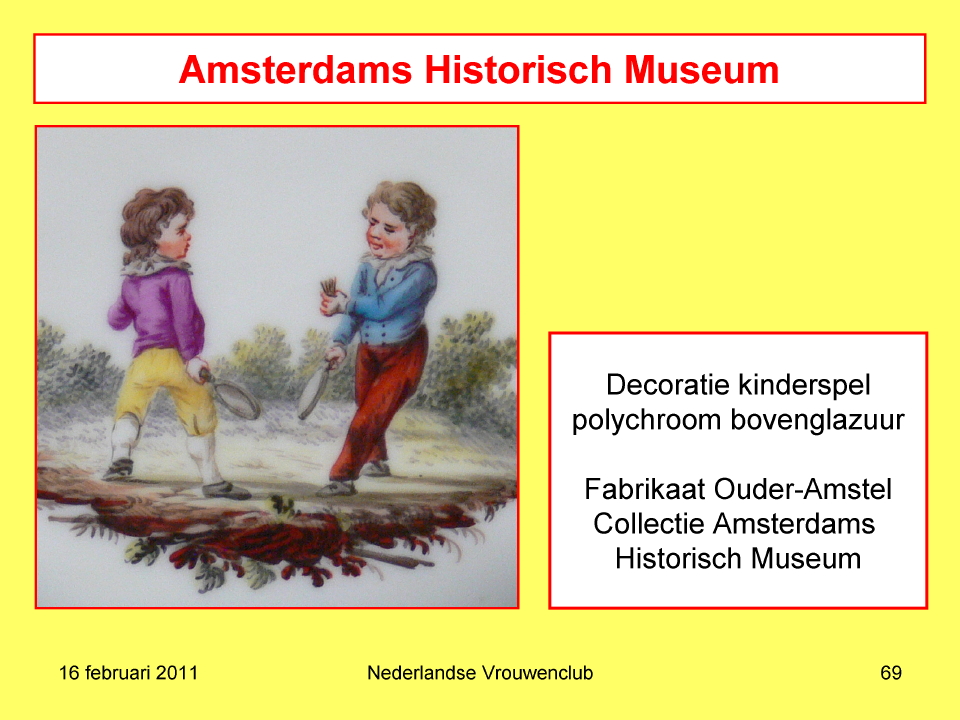 Amsterdams Historisch Museum

Decoratie kinderspel
polychroom bovenglazuur

Fabrikaat Ouder-Amstel
Collectie Amsterdams
Historisch Museum

16 februari 2011

Nederlandse Vrouwenclub

69